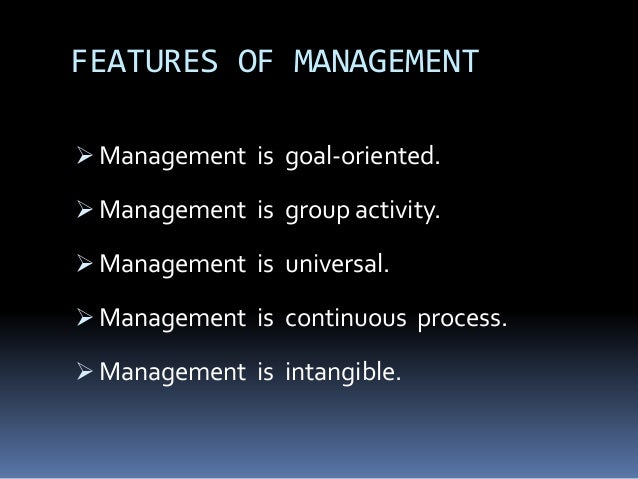 FEATURES OF MANAGEMENT

➢ Management is goal-oriented.

➢ Management is group activity.

➢ Management is universal.

➢ Management is continuous process.

➢ Management is intangible.